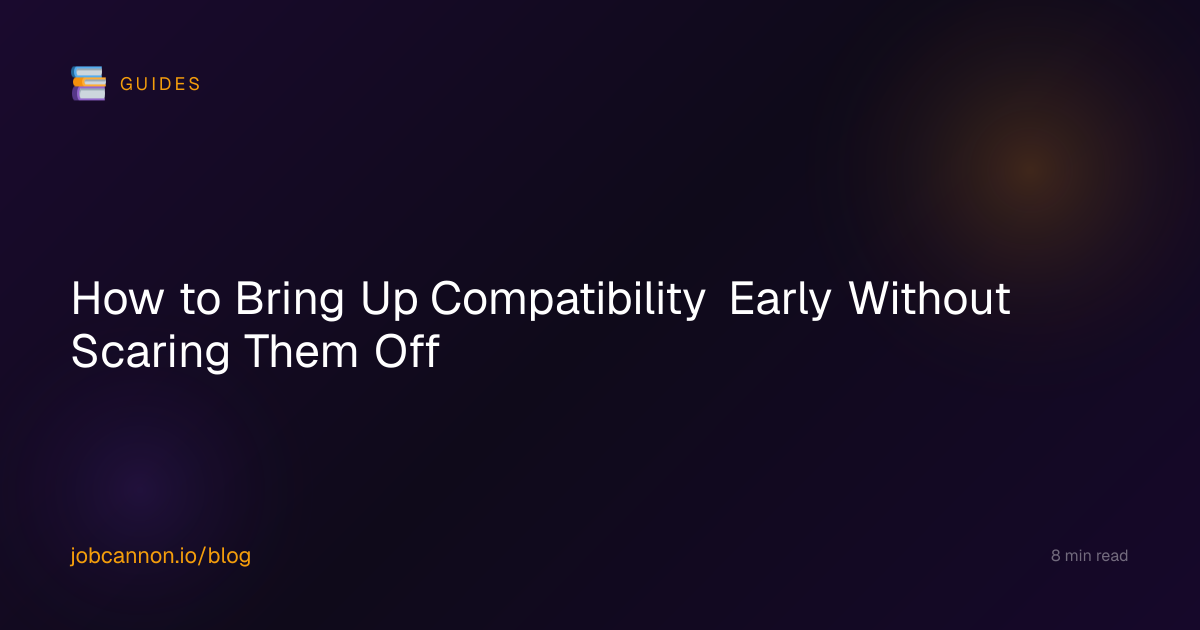 GUIDES

How to Bring Up Compatibility Early Without Scaring Them Off

jobcannon.io/blog

8 min read